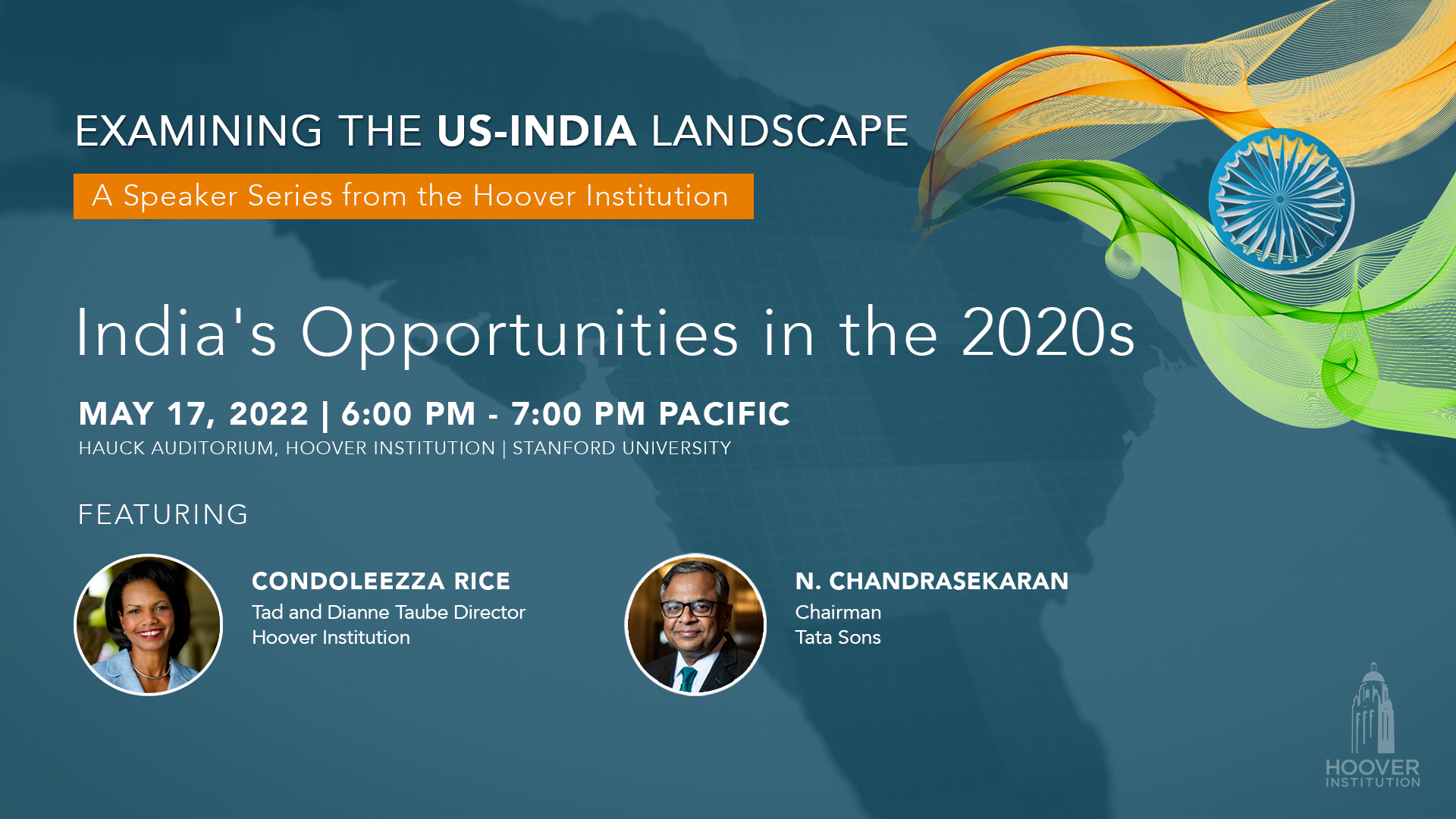 EXAMINING THE US-INDIA LANDSCAPE

A Speaker Series from the Hoover Institution

India's Opportunities in the 2020s

MAY 17, 2022 | 6:00 PM - 7:00 PM PACIFIC

HAUCK AUDITORIUM, HOOVER INSTITUTION | STANFORD UNIVERSITY

FEATURING

CONDOLEEZZA RICE
Tad and Dianne Taube Director
Hoover Institution

N. CHANDRASEKARAN
Chairman
Tata Sons

HOOVER
INSTITUTION